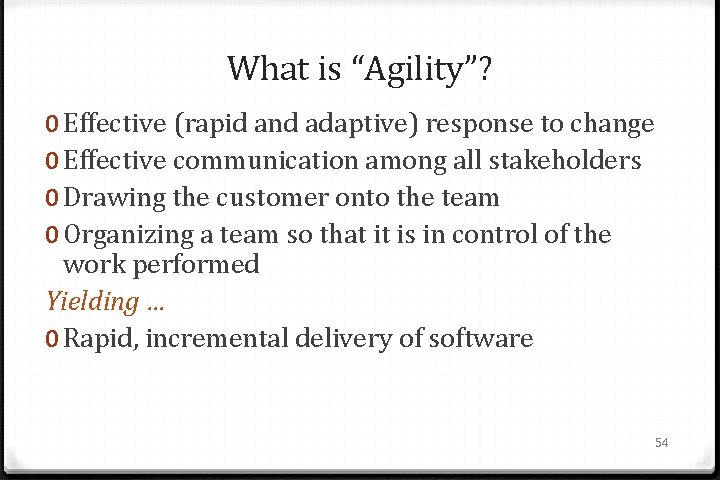 What is “Agility”?

0 Effective (rapid and adaptive) response to change
0 Effective communication among all stakeholders
0 Drawing the customer onto the team
0 Organizing a team so that it is in control of the work performed

Yielding ...

0 Rapid, incremental delivery of software

54